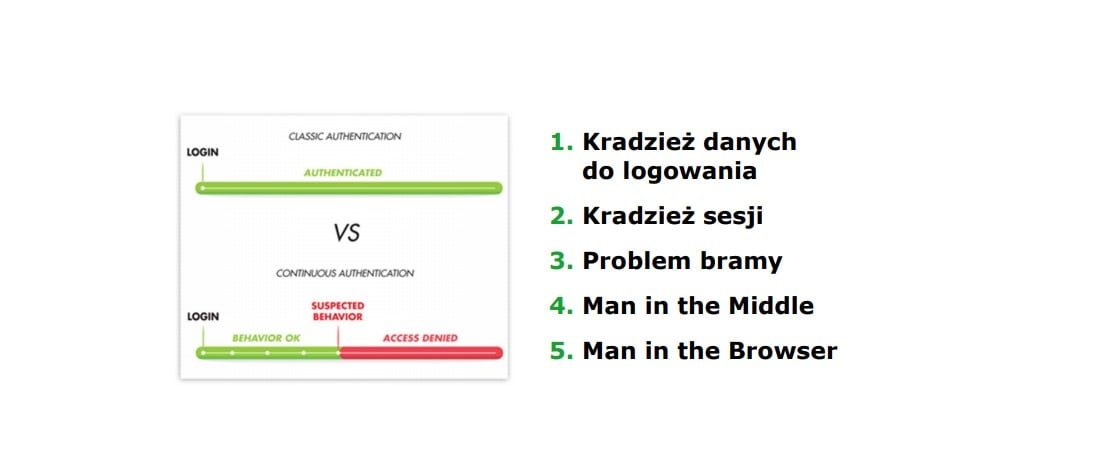 CLASSIC AUTHENTICATION

LOGIN

AUTHENTICATED

VS

CONTINUOUS AUTHENTICATION

LOGIN

SUSPECTED BEHAVIOR

BEHAVIOR OK

ACCESS DENIED

1. Kradzież danych do logowania

2. Kradzież sesji

3. Problem bramy

4. Man in the Middle

5. Man in the Browser